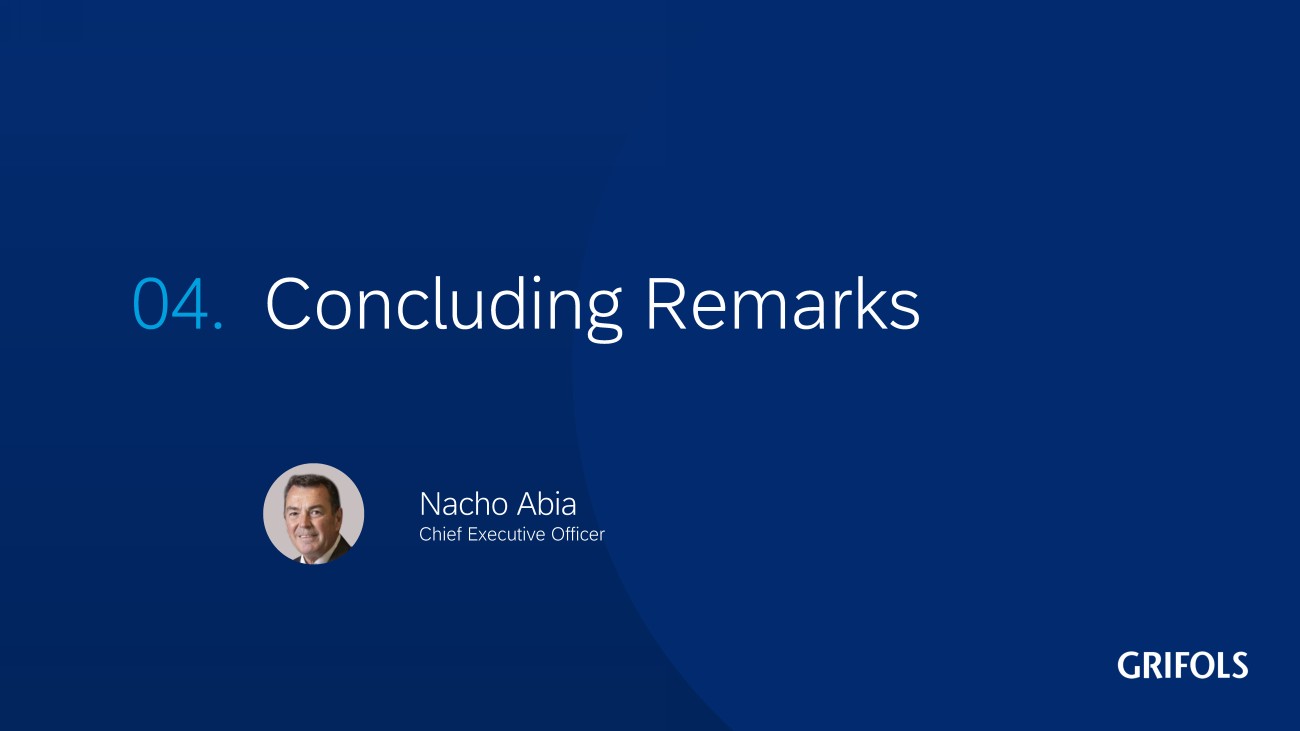 04. Concluding Remarks

Nacho Abia
Chief Executive Officer

GRIFOLS